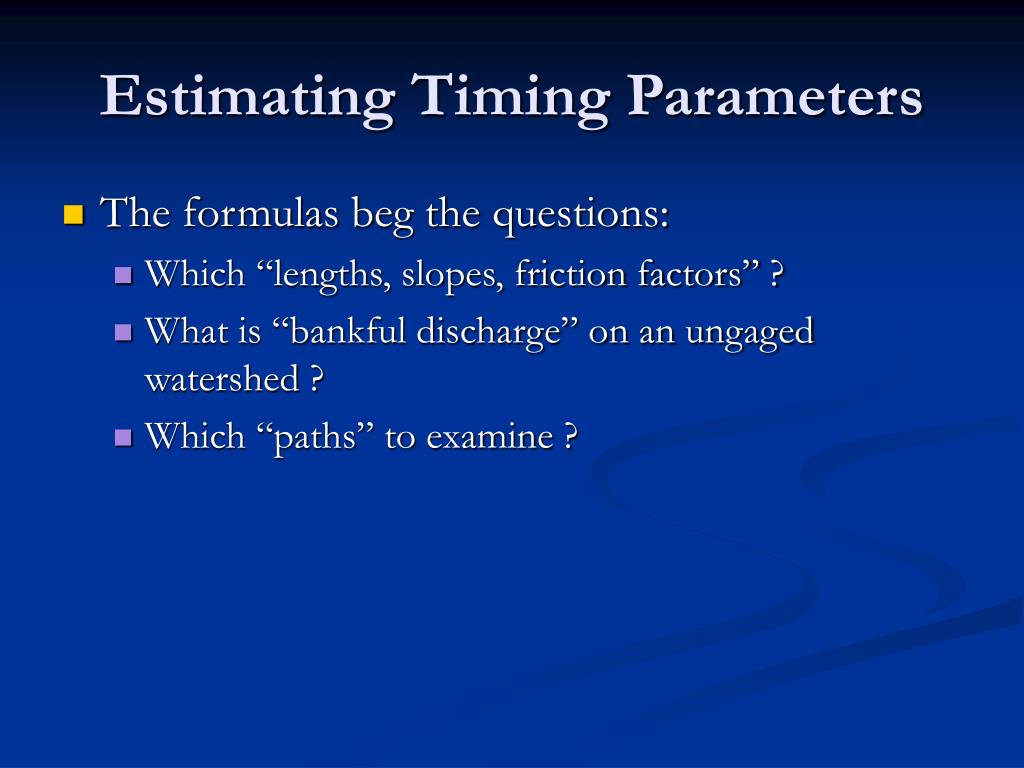 Estimating Timing Parameters

The formulas beg the questions:

Which “lengths, slopes, friction factors” ?

What is “bankful discharge” on an ungaged watershed ?

Which “paths” to examine ?